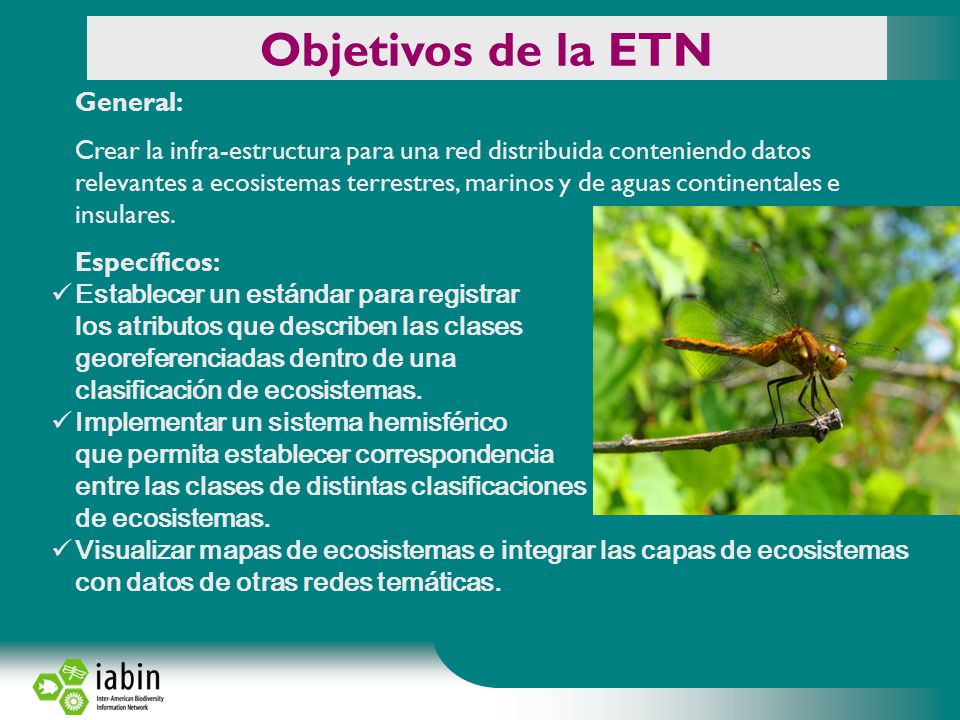 Objetivos de la ETN

General:

Crear la infra-estructura para una red distribuida conteniendo datos relevantes a ecosistemas terrestres, marinos y de aguas continentales e insulares.

Específicos:

✓ Establecer un estándar para registrar los atributos que describen las clases georeferenciadas dentro de una clasificación de ecosistemas.
✓ Implementar un sistema hemisférico que permita establecer correspondencia entre las clases de distintas clasificaciones de ecosistemas.
✓ Visualizar mapas de ecosistemas e integrar las capas de ecosistemas con datos de otras redes temáticas.

iabin
Inter-American Biodiversity Information Network